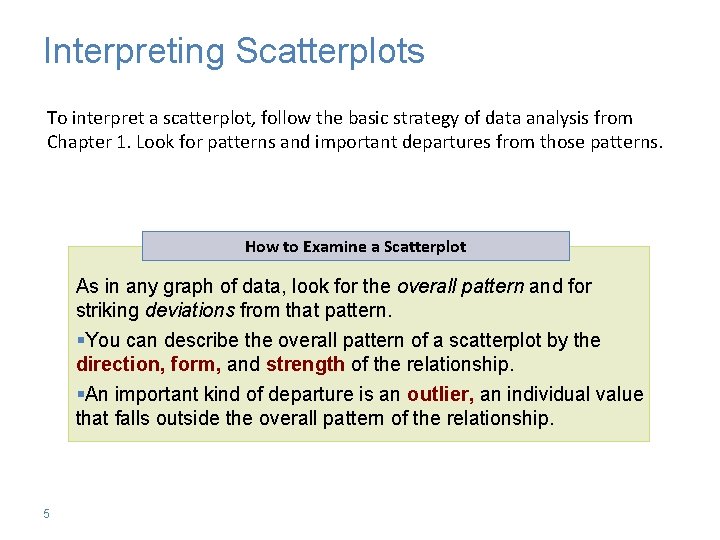 Interpreting Scatterplots

To interpret a scatterplot, follow the basic strategy of data analysis from Chapter 1. Look for patterns and important departures from those patterns.

How to Examine a Scatterplot

As in any graph of data, look for the overall pattern and for striking deviations from that pattern.

▪You can describe the overall pattern of a scatterplot by the direction, form, and strength of the relationship.

▪An important kind of departure is an outlier, an individual value that falls outside the overall pattern of the relationship.

5